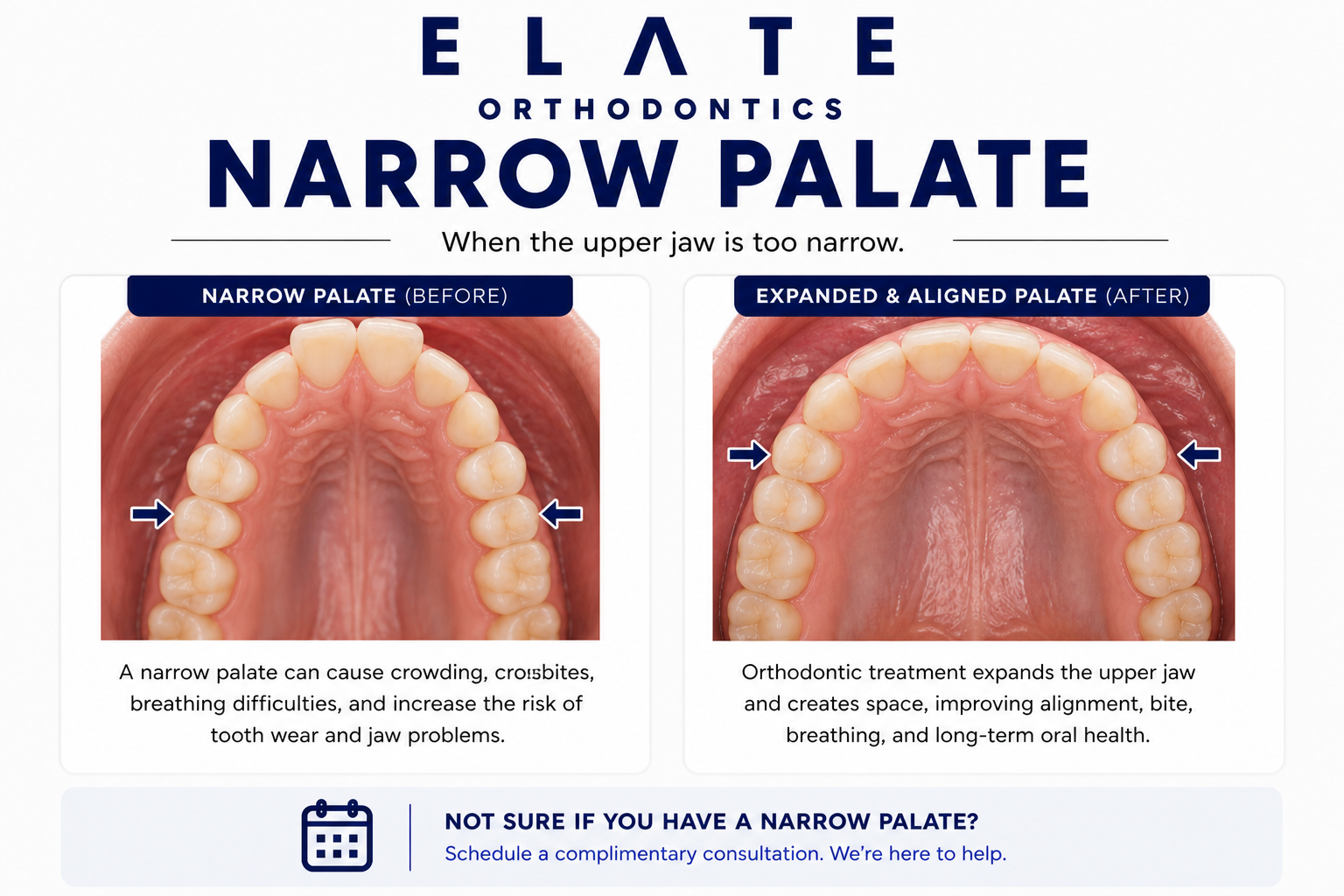 ELATE
ORTHODONTICS

NARROW PALATE

When the upper jaw is too narrow.

NARROW PALATE (BEFORE)

A narrow palate can cause crowding, crossbites, breathing difficulties, and increase the risk of tooth wear and jaw problems.

EXPANDED & ALIGNED PALATE (AFTER)

Orthodontic treatment expands the upper jaw and creates space, improving alignment, bite, breathing, and long-term oral health.

NOT SURE IF YOU HAVE A NARROW PALATE?
Schedule a complimentary consultation. We're here to help.